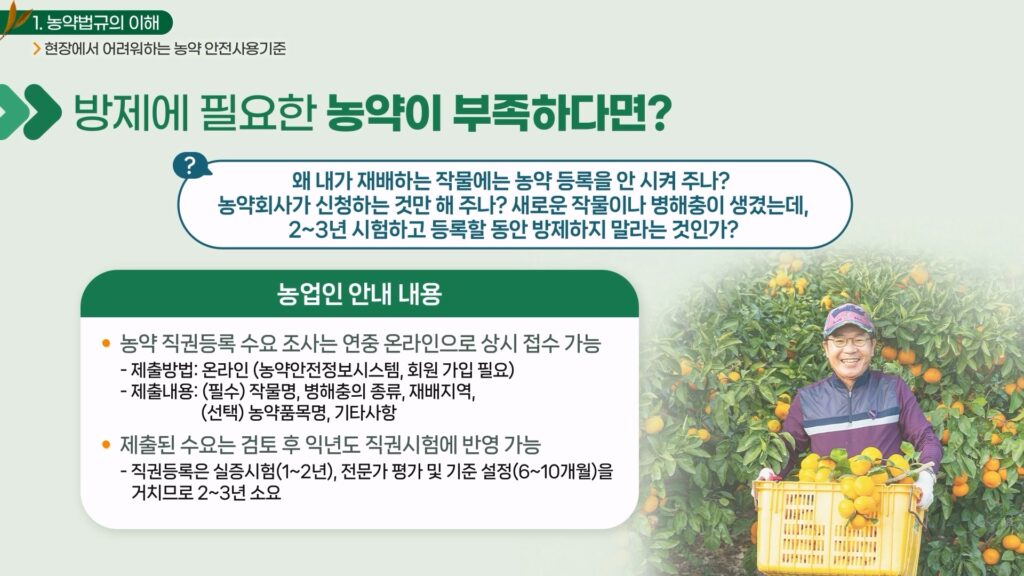 1. 농약법규의 이해
현장에서 어려워하는 농약 안전사용기준

방제에 필요한 농약이 부족하다면?

?
왜 내가 재배하는 작물에는 농약 등록을 안 시켜 주나?
농약회사가 신청하는 것만 해 주나? 새로운 작물이나 병해충이 생겼는데,
2~3년 시험하고 등록할 동안 방제하지 말라는 것인가?

농업인 안내 내용

• 농약 직권등록 수요 조사는 연중 온라인으로 상시 접수 가능
- 제출방법: 온라인 (농약안전정보시스템, 회원 가입 필요)
- 제출내용: (필수) 작물명, 병해충의 종류, 재배지역,
(선택) 농약품목명, 기타사항

• 제출된 수요는 검토 후 익년도 직권시험에 반영 가능
- 직권등록은 실증시험(1~2년), 전문가 평가 및 기준 설정(6~10개월)을 거치므로 2~3년 소요